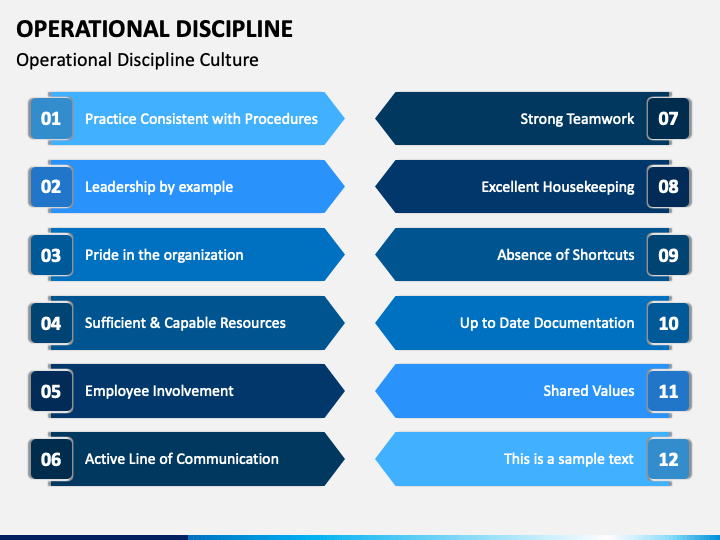 OPERATIONAL DISCIPLINE

Operational Discipline Culture

01 Practice Consistent with Procedures

02 Leadership by example

03 Pride in the organization

04 Sufficient & Capable Resources

05 Employee Involvement

06 Active Line of Communication

Strong Teamwork 07

Excellent Housekeeping 08

Absence of Shortcuts 09

Up to Date Documentation 10

Shared Values 11

This is a sample text 12